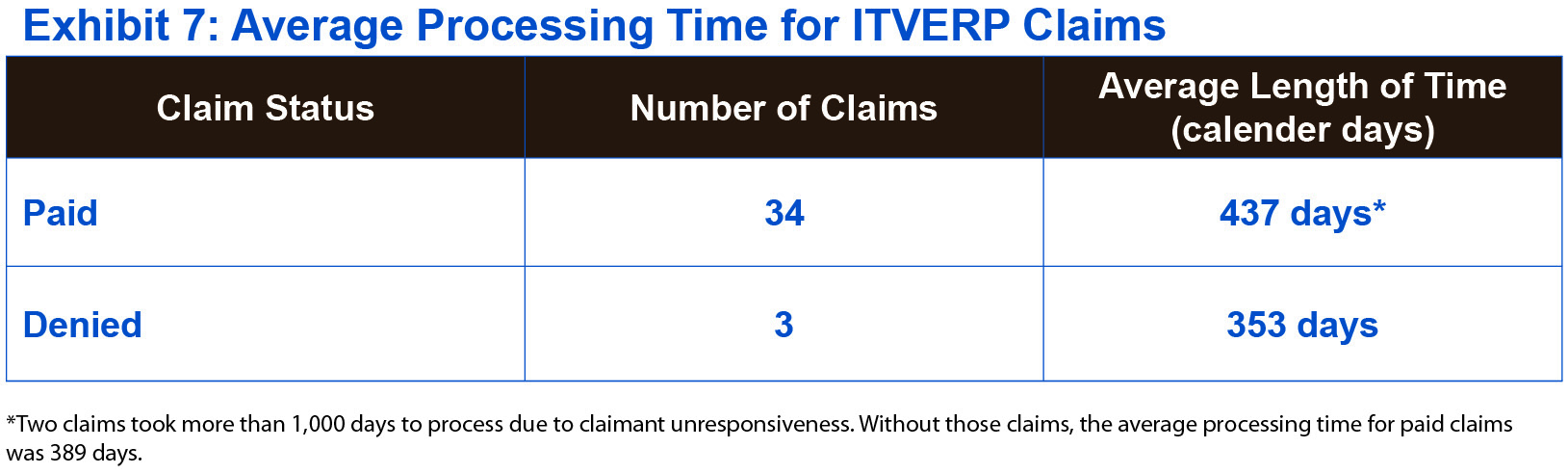 Exhibit 7: Average Processing Time for ITVERP Claims

| Claim Status | Number of Claims | Average Length of Time (calender days) |
|---|---|---|
| Paid | 34 | 437 days* |
| Denied | 3 | 353 days |

*Two claims took more than 1,000 days to process due to claimant unresponsiveness. Without those claims, the average processing time for paid claims was 389 days.